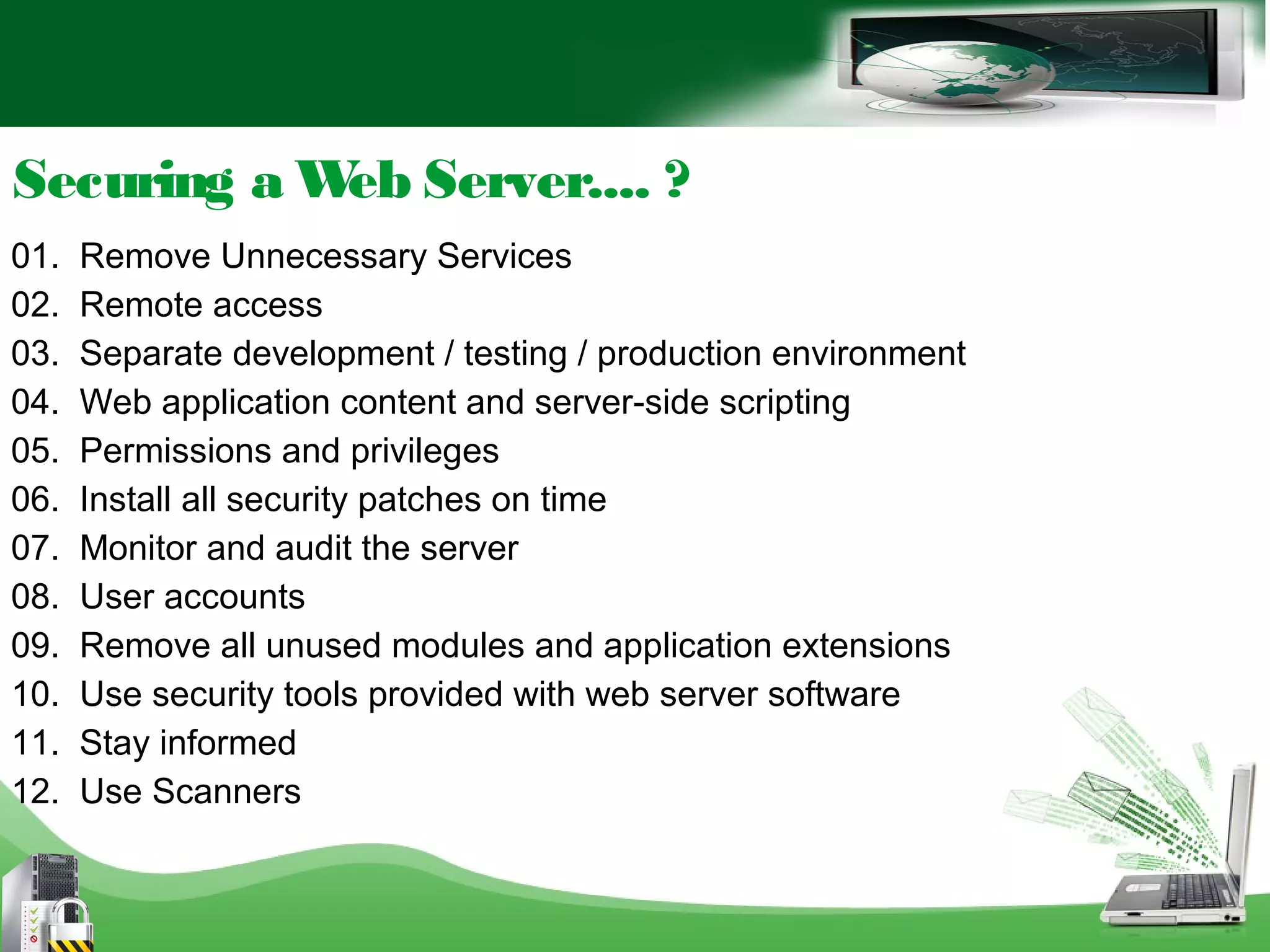 Securing a Web Server.... ?

01. Remove Unnecessary Services
02. Remote access
03. Separate development / testing / production environment
04. Web application content and server-side scripting
05. Permissions and privileges
06. Install all security patches on time
07. Monitor and audit the server
08. User accounts
09. Remove all unused modules and application extensions
10. Use security tools provided with web server software
11. Stay informed
12. Use Scanners